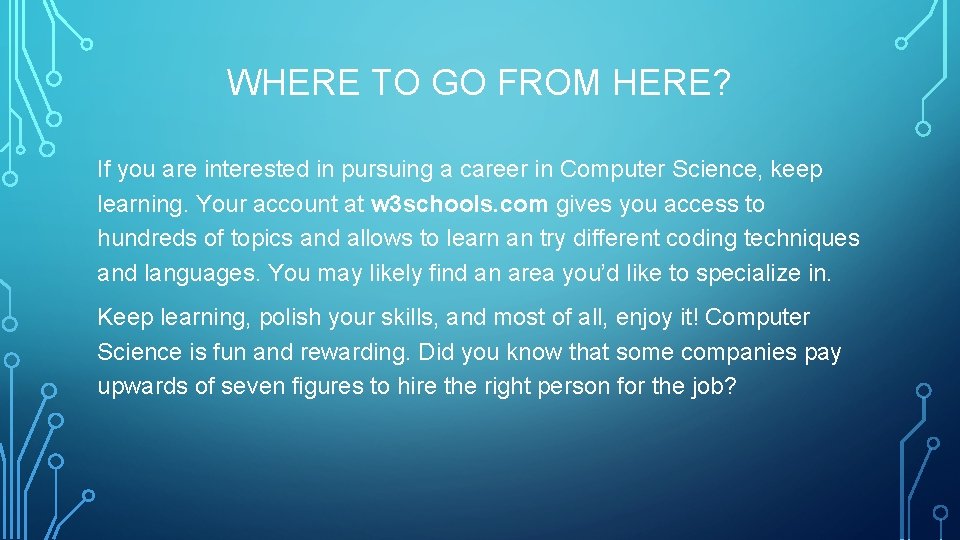 WHERE TO GO FROM HERE?

If you are interested in pursuing a career in Computer Science, keep learning. Your account at w3schools.com gives you access to hundreds of topics and allows to learn an try different coding techniques and languages. You may likely find an area you'd like to specialize in.

Keep learning, polish your skills, and most of all, enjoy it! Computer Science is fun and rewarding. Did you know that some companies pay upwards of seven figures to hire the right person for the job?